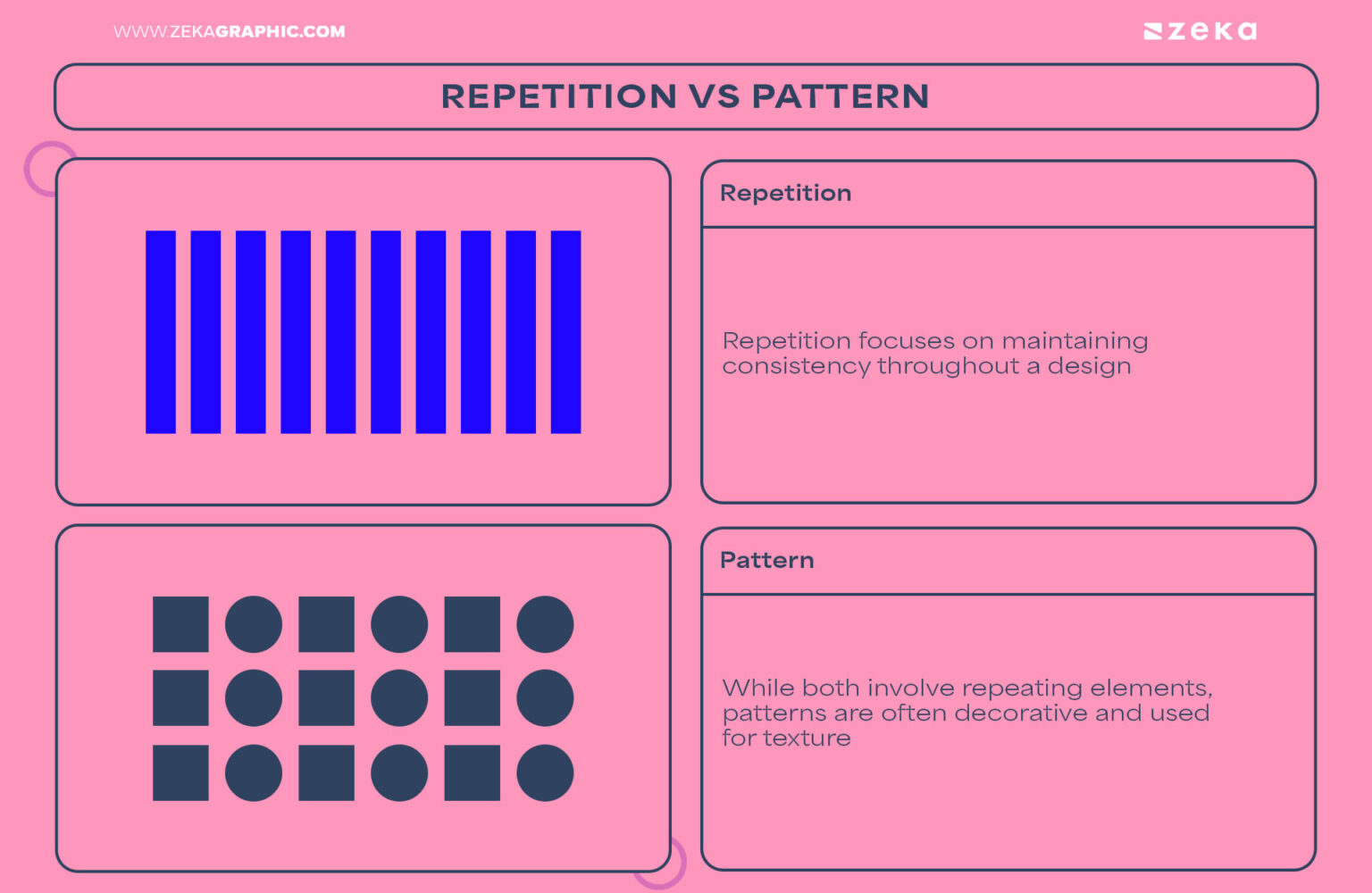 WWW.ZEKAGRAPHIC.COM

zeka

REPETITION VS PATTERN

Repetition

Repetition focuses on maintaining consistency throughout a design

Pattern

While both involve repeating elements, patterns are often decorative and used for texture